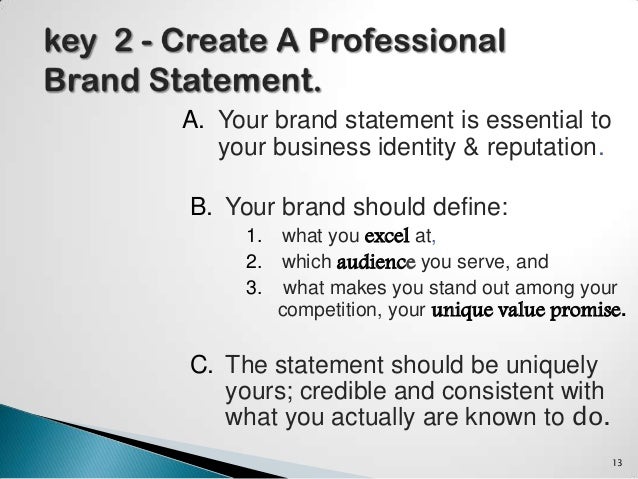 key 2 - Create A Professional Brand Statement.

A. Your brand statement is essential to your business identity & reputation.

B. Your brand should define:
1. what you excel at,
2. which audience you serve, and
3. what makes you stand out among your competition, your unique value promise.

C. The statement should be uniquely yours; credible and consistent with what you actually are known to do.

13